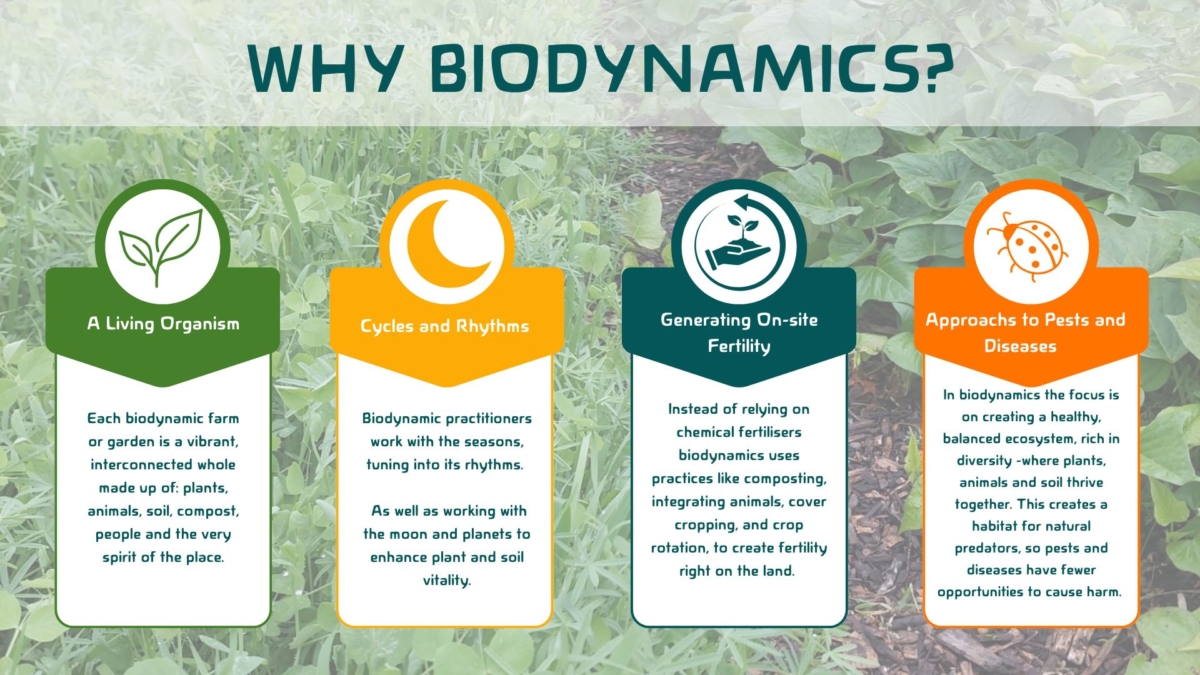 WHY BIODYNAMICS?

A Living Organism

Each biodynamic farm or garden is a vibrant, interconnected whole made up of: plants, animals, soil, compost, people and the very spirit of the place.

Cycles and Rhythms

Biodynamic practitioners work with the seasons, tuning into its rhythms.

As well as working with the moon and planets to enhance plant and soil vitality.

Generating On-site Fertility

Instead of relying on chemical fertilisers biodynamics uses practices like composting, integrating animals, cover cropping, and crop rotation, to create fertility right on the land.

Approachs to Pests and Diseases

In biodynamics the focus is on creating a healthy, balanced ecosystem, rich in diversity -where plants, animals and soil thrive together. This creates a habitat for natural predators, so pests and diseases have fewer opportunities to cause harm.